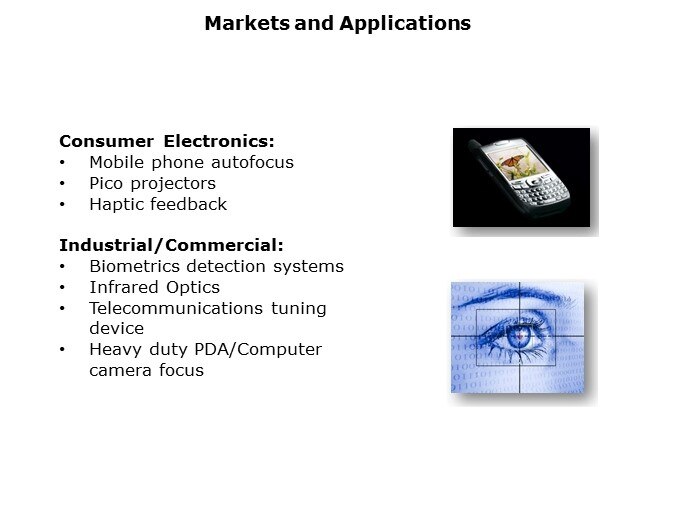 Markets and Applications

Consumer Electronics:
• Mobile phone autofocus
• Pico projectors
• Haptic feedback

Industrial/Commercial:
• Biometrics detection systems
• Infrared Optics
• Telecommunications tuning device
• Heavy duty PDA/Computer camera focus